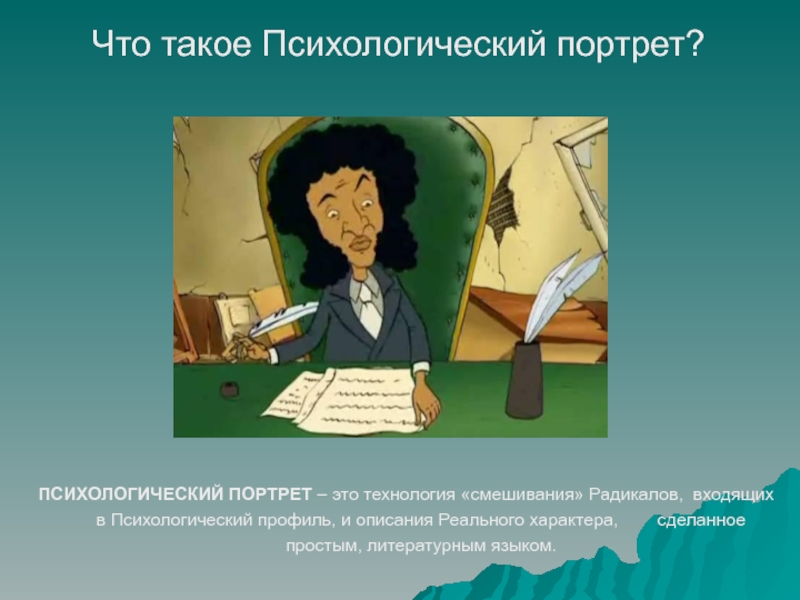 Что такое Психологический портрет?

ПСИХОЛОГИЧЕСКИЙ ПОРТРЕТ – это технология «смешивания» Радикалов, входящих в Психологический профиль, и описания Реального характера, сделанное простым, литературным языком.